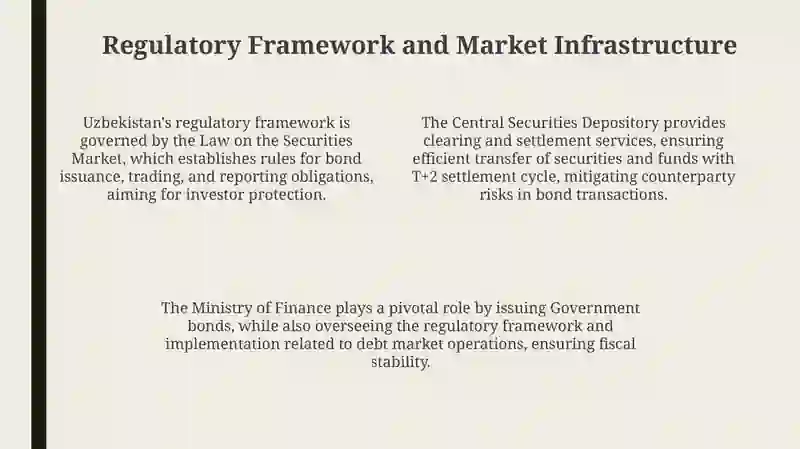 Regulatory Framework and Market Infrastructure

Uzbekistan's regulatory framework is governed by the Law on the Securities Market, which establishes rules for bond issuance, trading, and reporting obligations, aiming for investor protection.

The Central Securities Depository provides clearing and settlement services, ensuring efficient transfer of securities and funds with T+2 settlement cycle, mitigating counterparty risks in bond transactions.

The Ministry of Finance plays a pivotal role by issuing Government bonds, while also overseeing the regulatory framework and implementation related to debt market operations, ensuring fiscal stability.